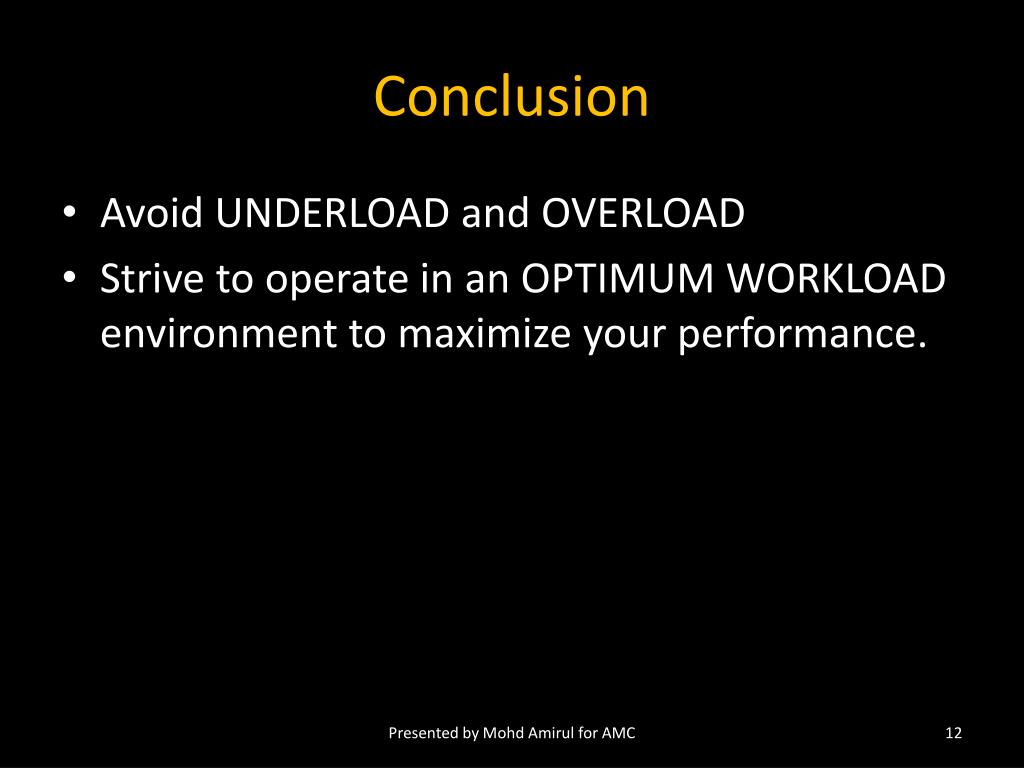 Conclusion

• Avoid UNDERLOAD and OVERLOAD
• Strive to operate in an OPTIMUM WORKLOAD environment to maximize your performance.

Presented by Mohd Amirul for AMC

12